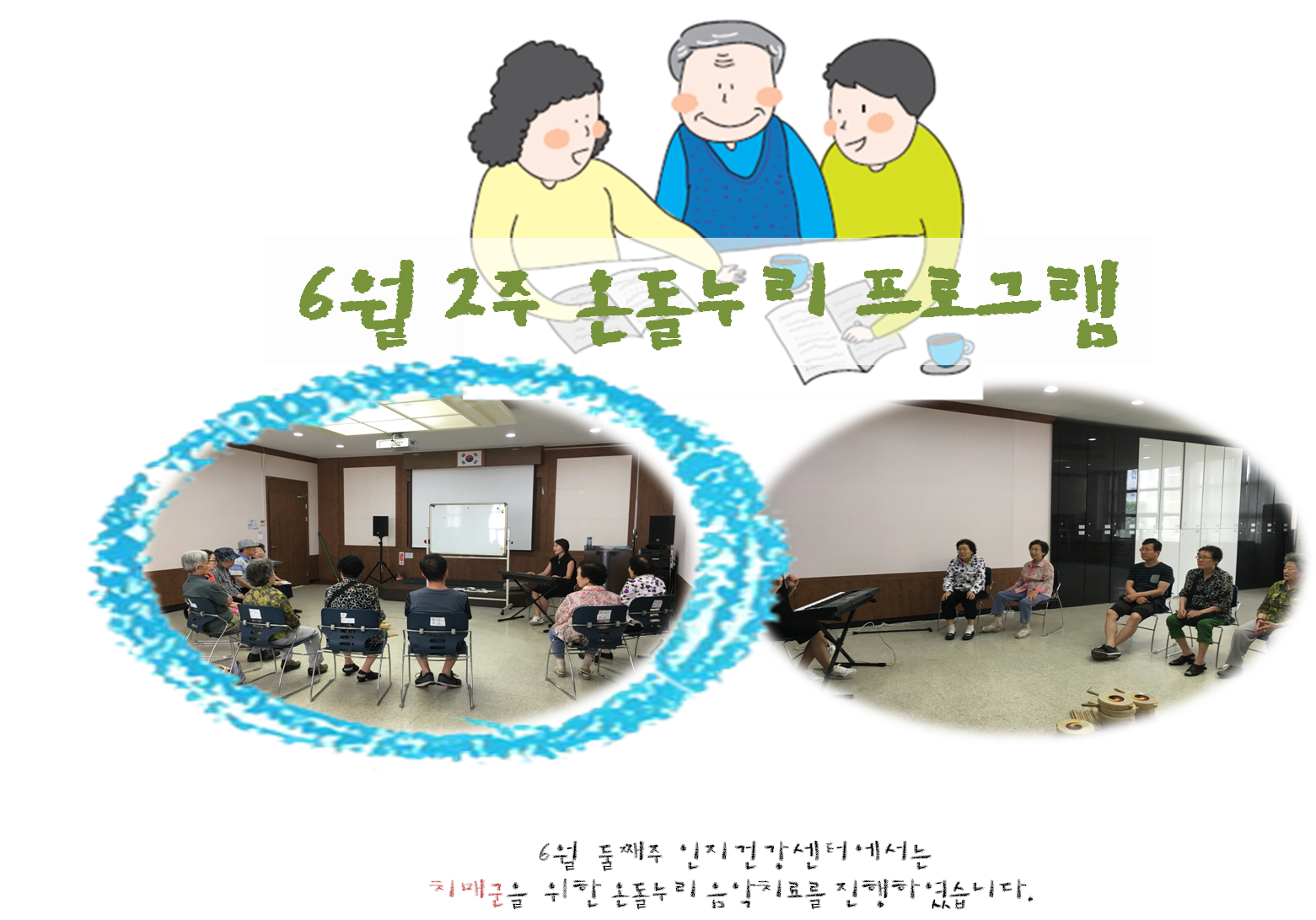 6월 2주 온돌누리 프로그램

6월 둘째주 인지건강센터에서는
치매군을 위한 온돌누리 음악치료를 진행하였습니다.